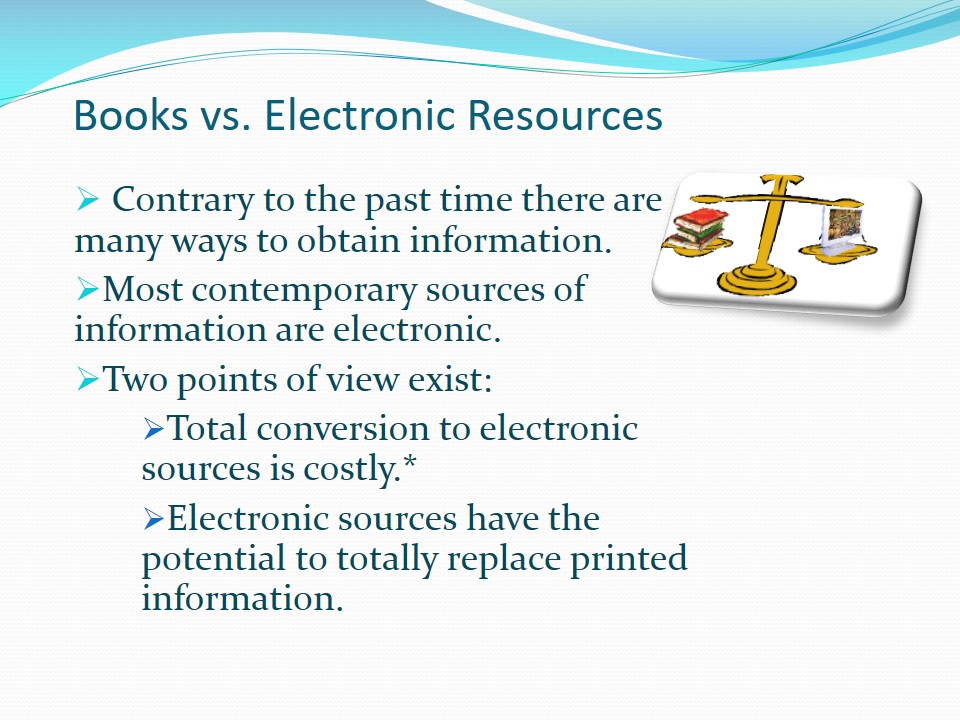 Books vs. Electronic Resources

➢ Contrary to the past time there are many ways to obtain information.

➢Most contemporary sources of information are electronic.

➢Two points of view exist:

➢Total conversion to electronic sources is costly.*

➢Electronic sources have the potential to totally replace printed information.